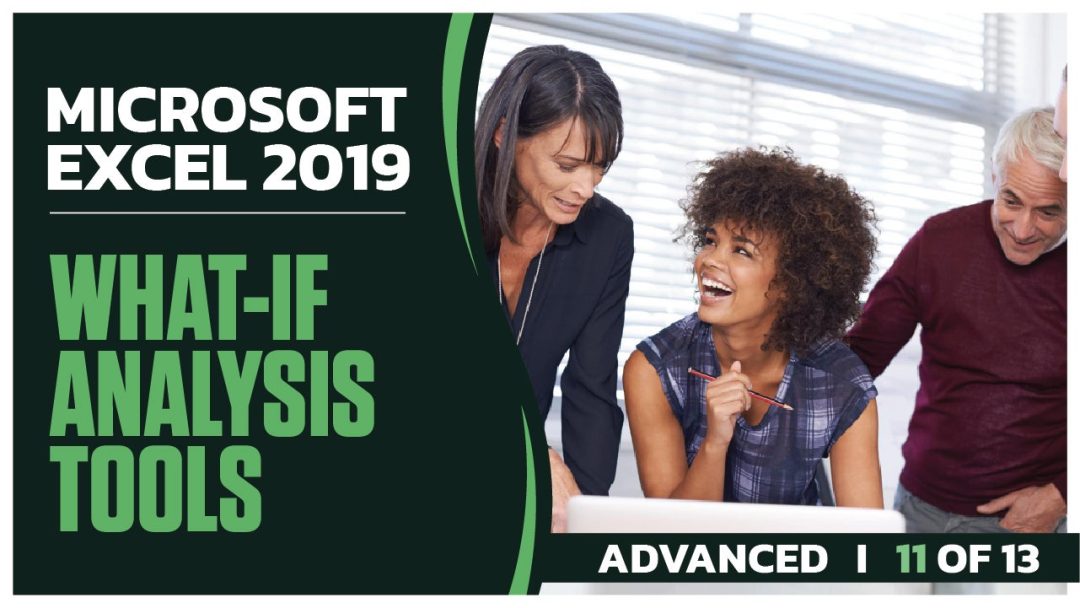 MICROSOFT EXCEL 2019

WHAT-IF ANALYSIS TOOLS

ADVANCED I 11 OF 13